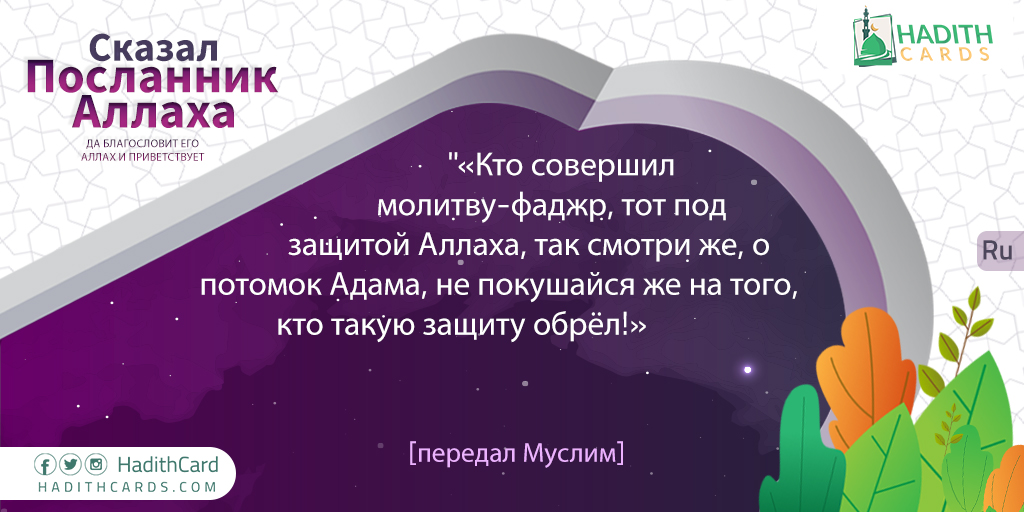 Сказал
Посланник
Аллаха
ДА БЛАГОСЛОВИТ ЕГО АЛЛАХ И ПРИВЕТСТВУЕТ

HADITH CARDS

"«Кто совершил молитву-фаджр, тот под защитой Аллаха, так смотри же, о потомок Адама, не покушайся же на того, кто такую защиту обрёл!»

Ru

[передал Муслим]

HadithCard
HADITHCARDS.COM